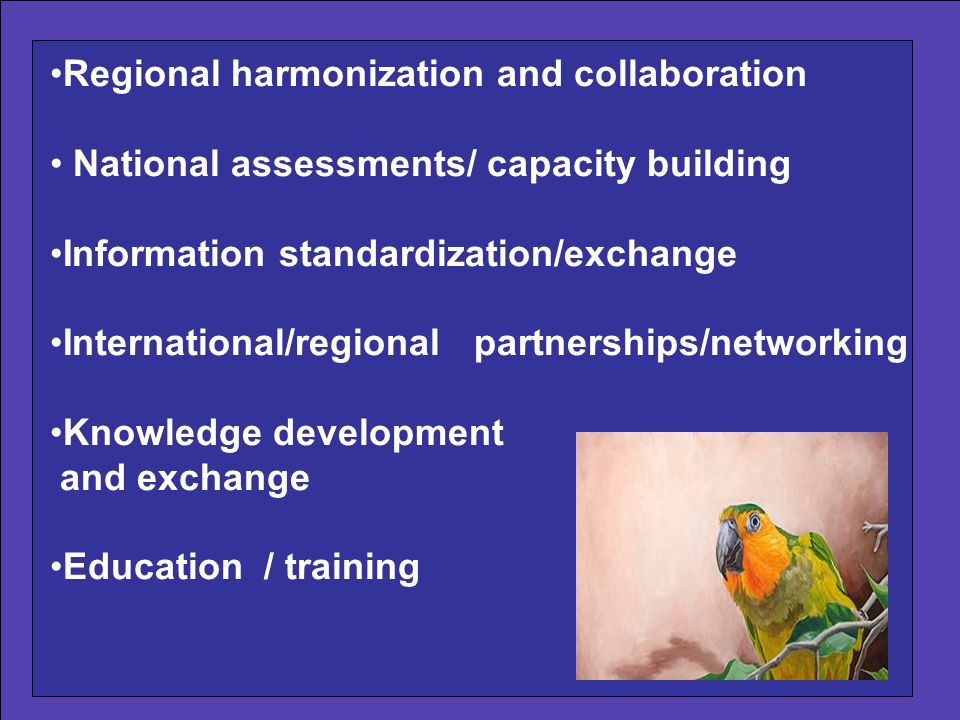 •Regional harmonization and collaboration

• National assessments/ capacity building

•Information standardization/exchange

•International/regional partnerships/networking

•Knowledge development and exchange

•Education / training